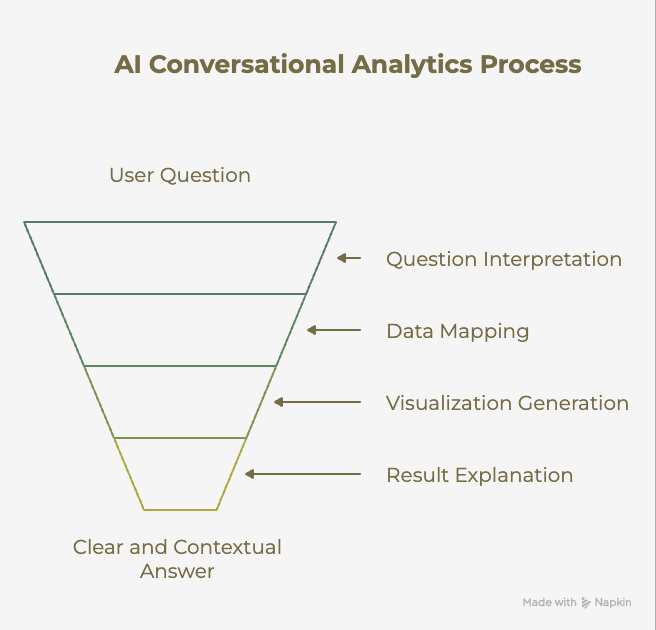 AI Conversational Analytics Process

User Question

Question Interpretation

Data Mapping

Visualization Generation

Result Explanation

Clear and Contextual Answer

Made with Napkin